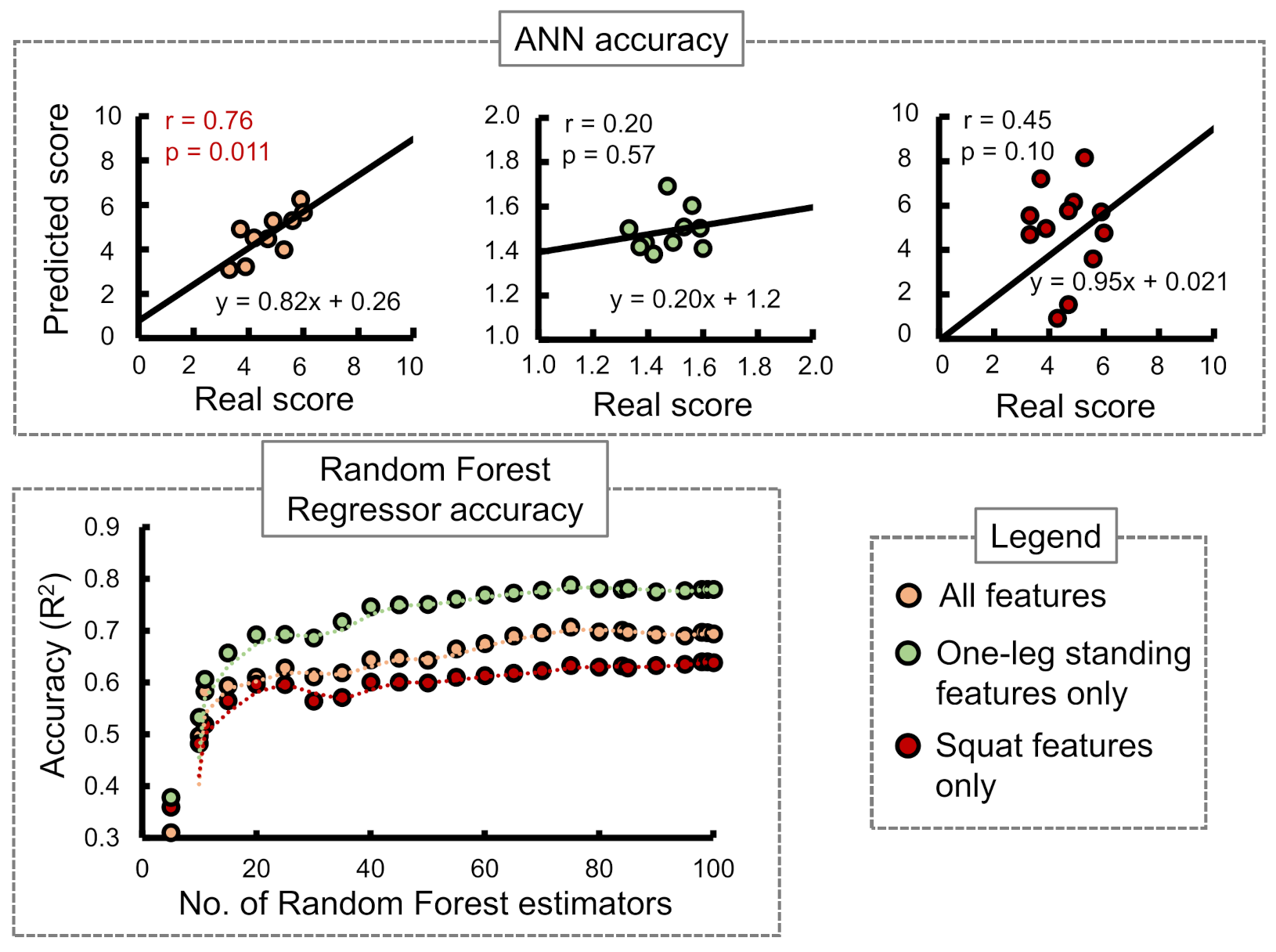 ANN accuracy

Predicted score
10
8
6
4
2
0
r = 0.76
p = 0.011
y = 0.82x + 0.26
0 2 4 6 8 10
Real score

2.0
1.8
1.6
1.4
1.2
1.0
r = 0.20
p = 0.57
y = 0.20x + 1.2
1.0 1.2 1.4 1.6 1.8 2.0
Real score

10
8
6
4
2
0
r = 0.45
p = 0.10
y = 0.95x + 0.021
0 2 4 6 8 10
Real score

Random Forest Regressor accuracy

Accuracy ($R^2$)
0.9
0.8
0.7
0.6
0.5
0.4
0.3
0 20 40 60 80 100
No. of Random Forest estimators

Legend
All features
One-leg standing features only
Squat features only